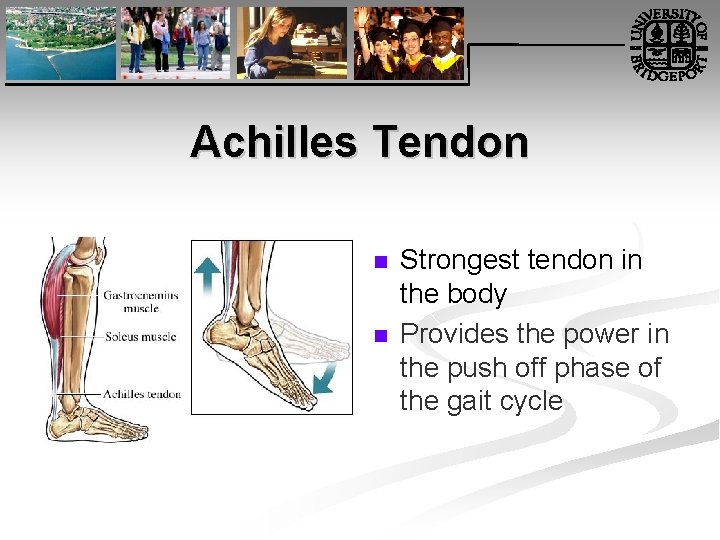 UNIVERSITY OF BRIDGEPORT

Achilles Tendon

Gastrocnemius muscle

Soleus muscle

Achilles tendon

■ Strongest tendon in the body

■ Provides the power in the push off phase of the gait cycle